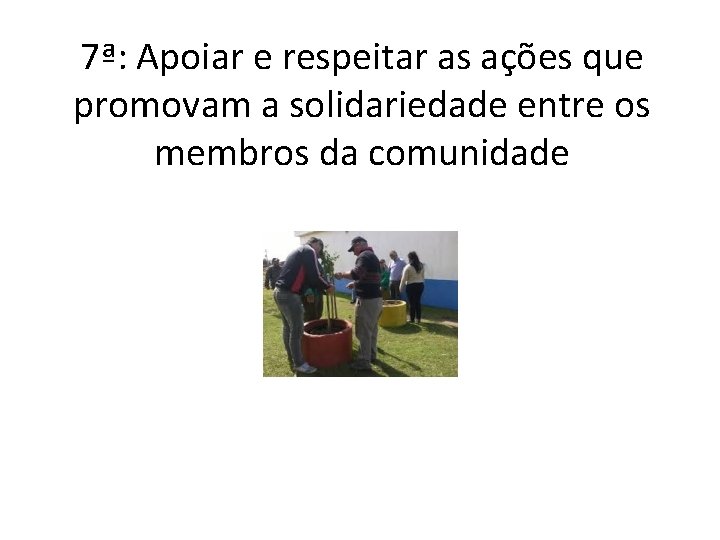 7ª: Apoiar e respeitar as ações que promovam a solidariedade entre os membros da comunidade